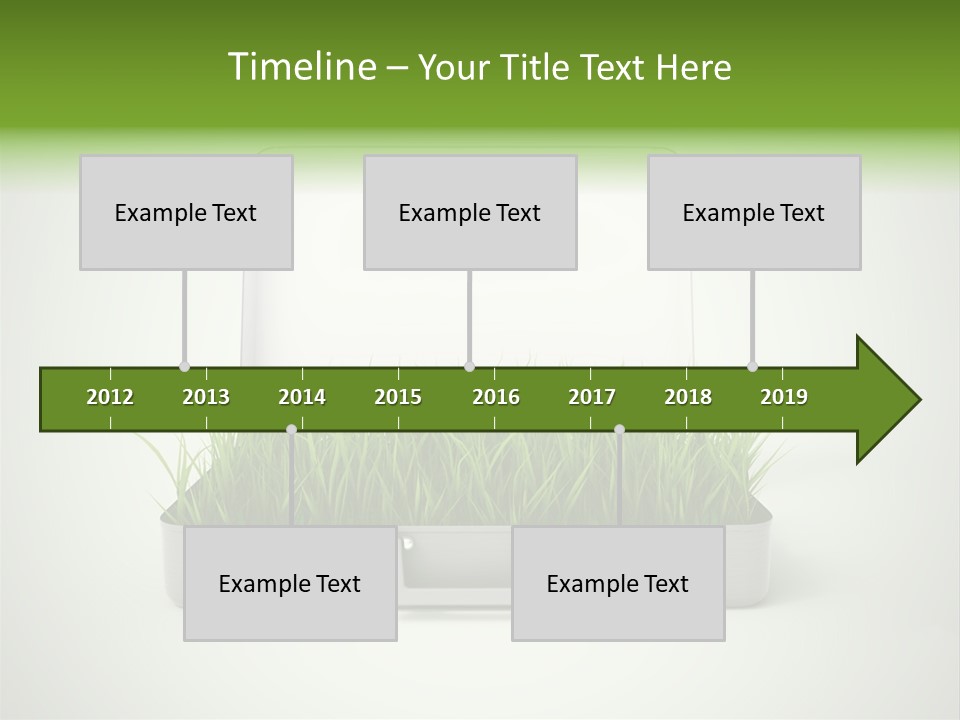 Timeline – Your Title Text Here

Example Text

Example Text

Example Text

2012 2013 2014 2015 2016 2017 2018 2019

Example Text

Example Text